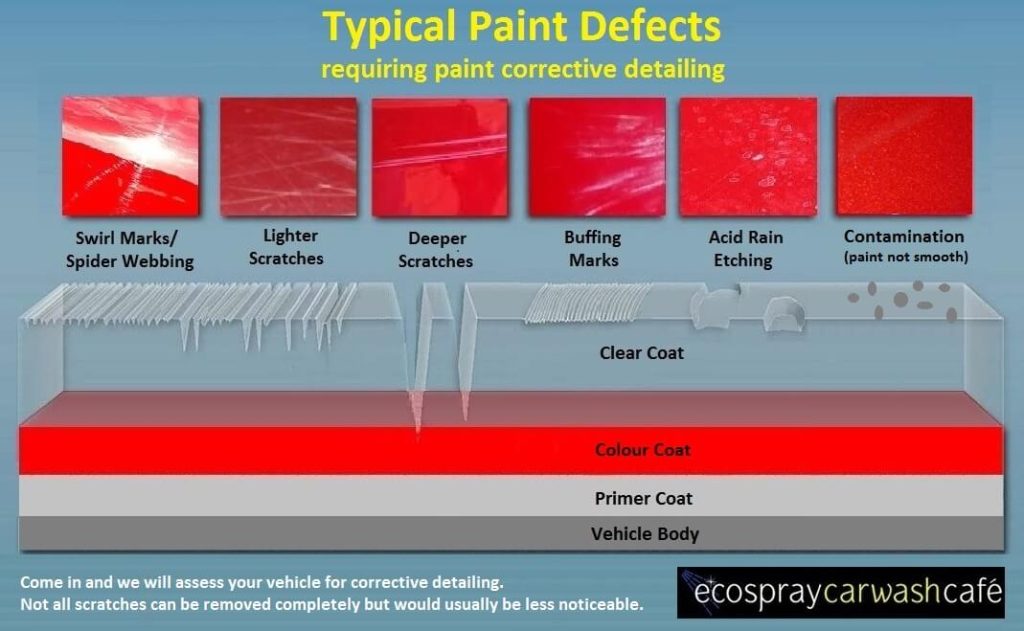 Typical Paint Defects
requiring paint corrective detailing

Swirl Marks/ Spider Webbing

Lighter Scratches

Deeper Scratches

Buffing Marks

Acid Rain Etching

Contamination (paint not smooth)

Clear Coat

Colour Coat

Primer Coat

Vehicle Body

Come in and we will assess your vehicle for corrective detailing.
Not all scratches can be removed completely but would usually be less noticeable.

ecospraycarwashcafé